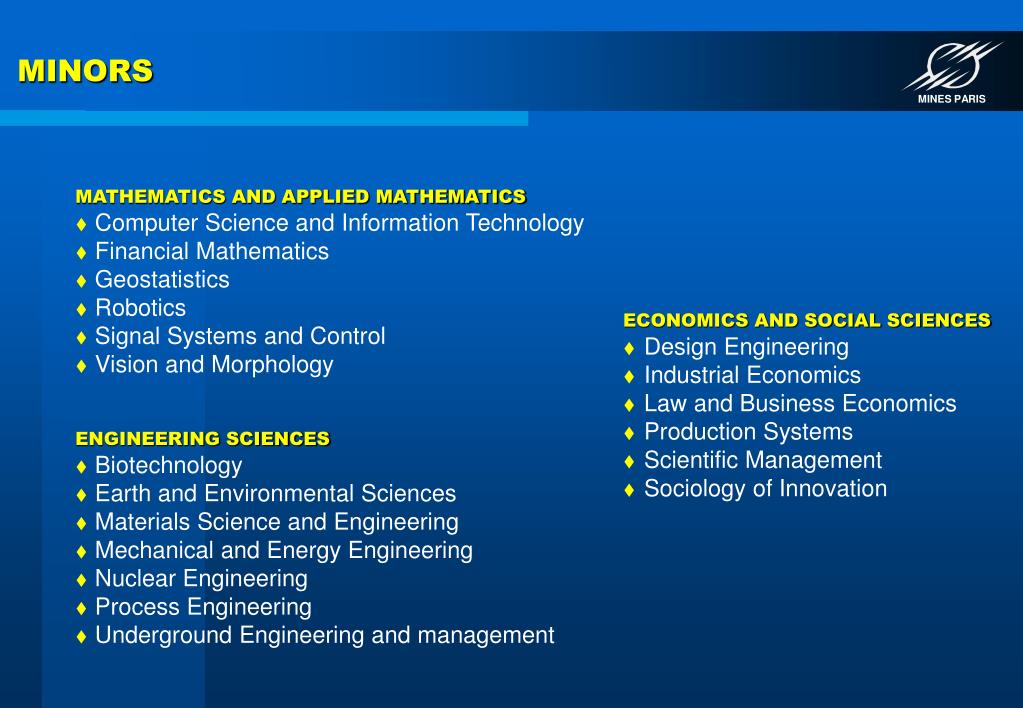 MINORS

MINES PARIS

MATHEMATICS AND APPLIED MATHEMATICS
♦ Computer Science and Information Technology
♦ Financial Mathematics
♦ Geostatistics
♦ Robotics
♦ Signal Systems and Control
♦ Vision and Morphology

ENGINEERING SCIENCES
♦ Biotechnology
♦ Earth and Environmental Sciences
♦ Materials Science and Engineering
♦ Mechanical and Energy Engineering
♦ Nuclear Engineering
♦ Process Engineering
♦ Underground Engineering and management

ECONOMICS AND SOCIAL SCIENCES
♦ Design Engineering
♦ Industrial Economics
♦ Law and Business Economics
♦ Production Systems
♦ Scientific Management
♦ Sociology of Innovation